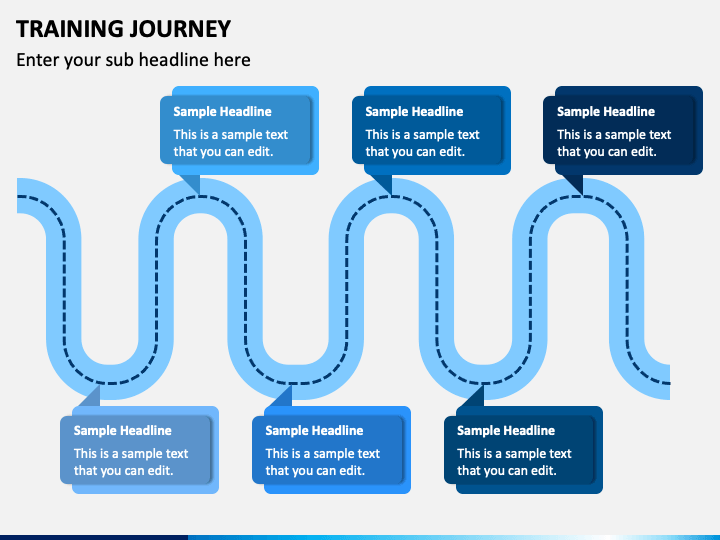 TRAINING JOURNEY

Enter your sub headline here

Sample Headline
This is a sample text that you can edit.

Sample Headline
This is a sample text that you can edit.

Sample Headline
This is a sample text that you can edit.

Sample Headline
This is a sample text that you can edit.

Sample Headline
This is a sample text that you can edit.

Sample Headline
This is a sample text that you can edit.